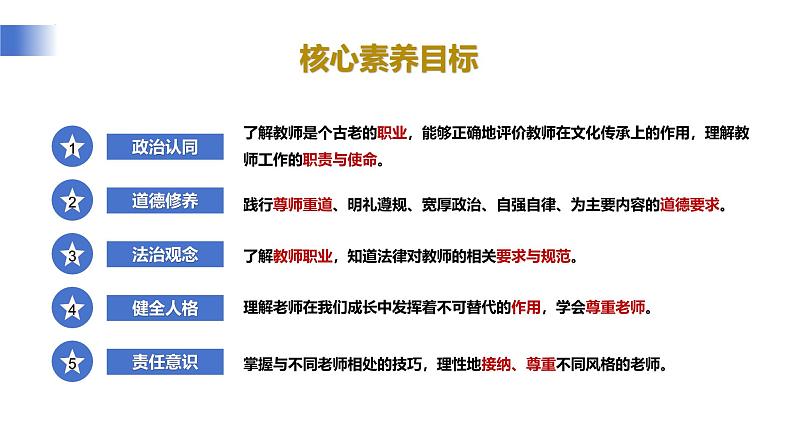 核心素养目标

1 政治认同

了解教师是个古老的职业，能够正确地评价教师在文化传承上的作用，理解教师工作的职责与使命。

2 道德修养

践行尊师重道、明礼遵规、宽厚政治、自强自律、为主要内容的道德要求。

3 法治观念

了解教师职业，知道法律对教师的相关要求与规范。

4 健全人格

理解老师在我们成长中发挥着不可替代的作用，学会尊重老师。

5 责任意识

掌握与不同老师相处的技巧，理性地接纳、尊重不同风格的老师。